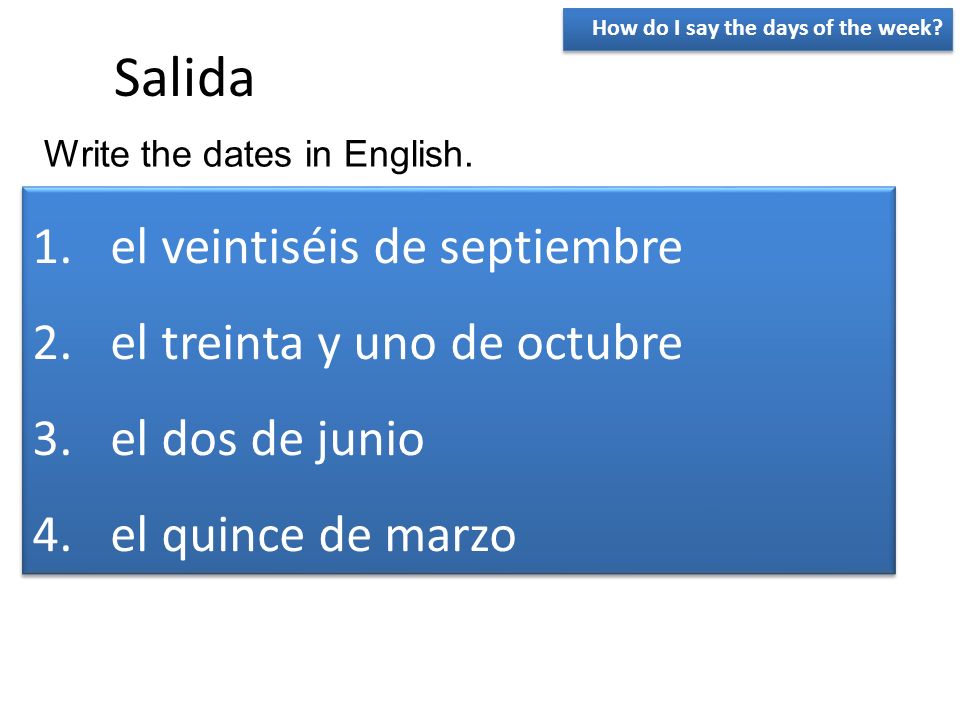 How do I say the days of the week?

Salida

Write the dates in English.

1. el veintiséis de septiembre
2. el treinta y uno de octubre
3. el dos de junio
4. el quince de marzo